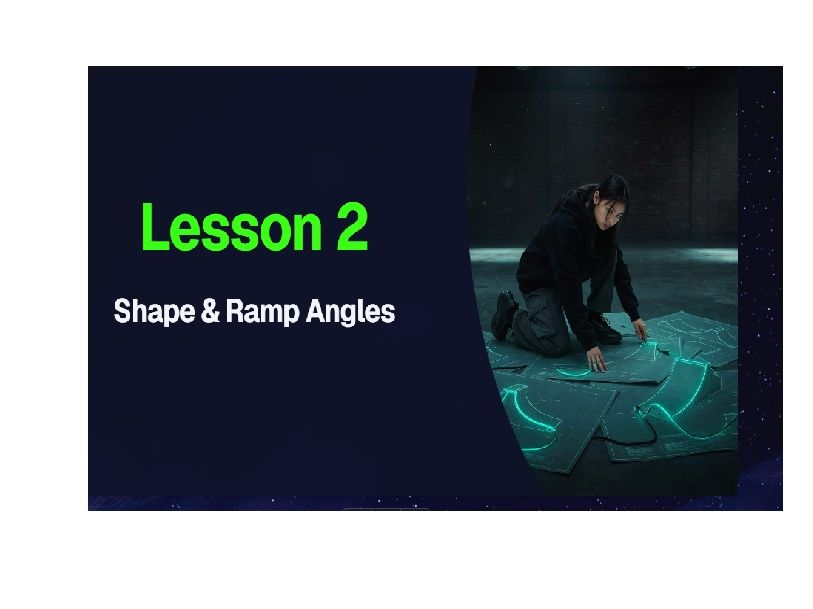 Lesson 2

Shape & Ramp Angles